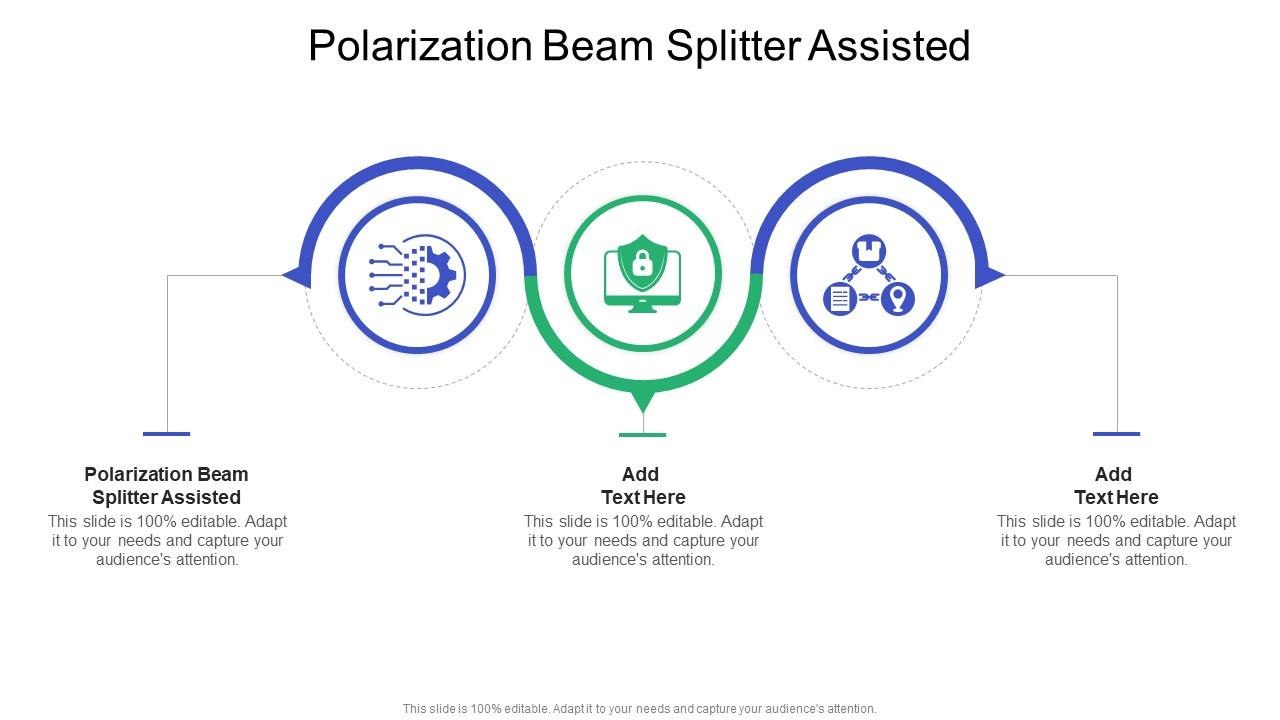 Polarization Beam Splitter Assisted

Polarization Beam Splitter Assisted
This slide is 100% editable. Adapt it to your needs and capture your audience's attention.

Add Text Here
This slide is 100% editable. Adapt it to your needs and capture your audience's attention.

Add Text Here
This slide is 100% editable. Adapt it to your needs and capture your audience's attention.

This slide is 100% editable. Adapt it to your needs and capture your audience's attention.